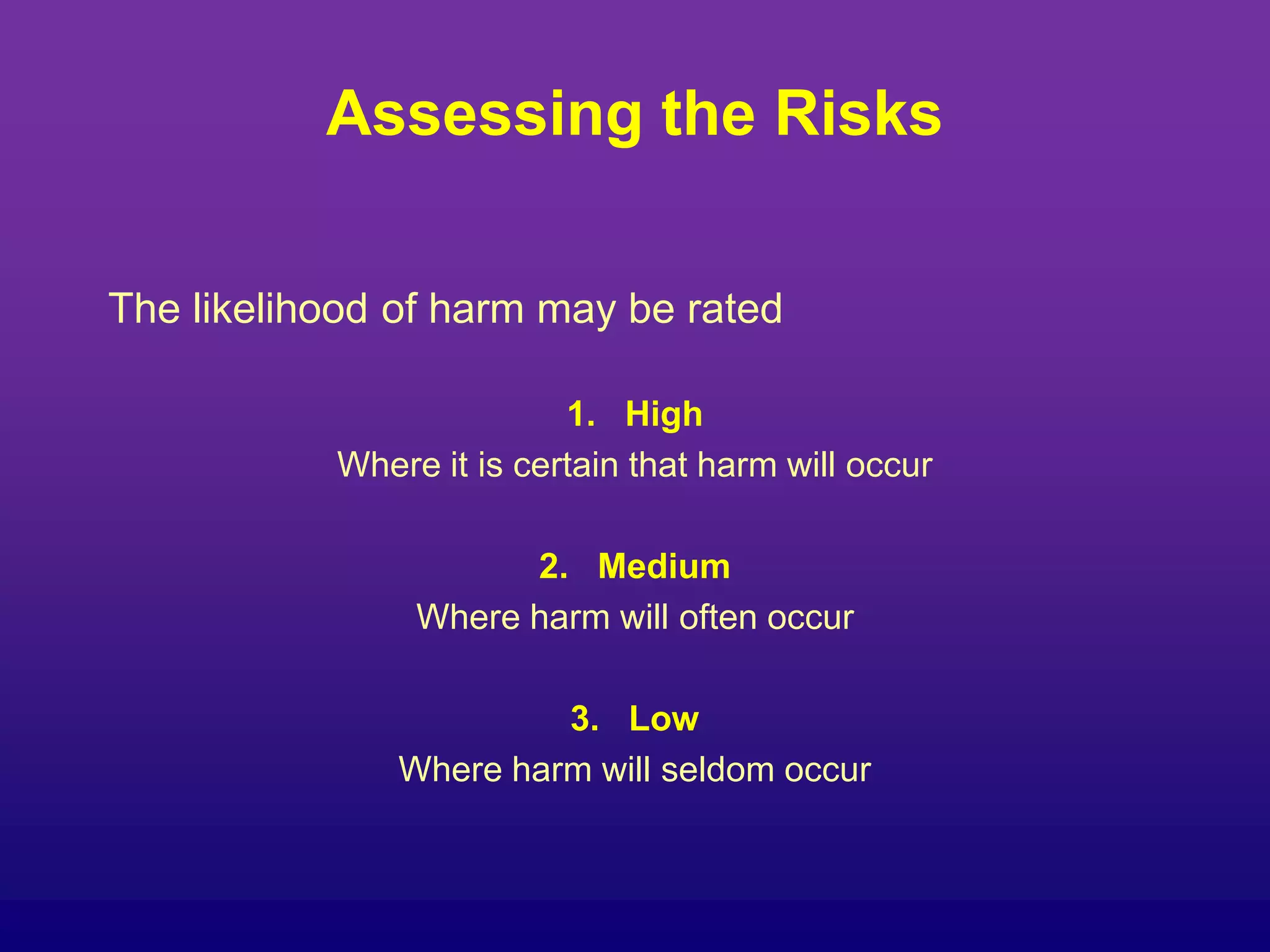 Assessing the Risks

The likelihood of harm may be rated

1. High
Where it is certain that harm will occur

2. Medium
Where harm will often occur

3. Low
Where harm will seldom occur